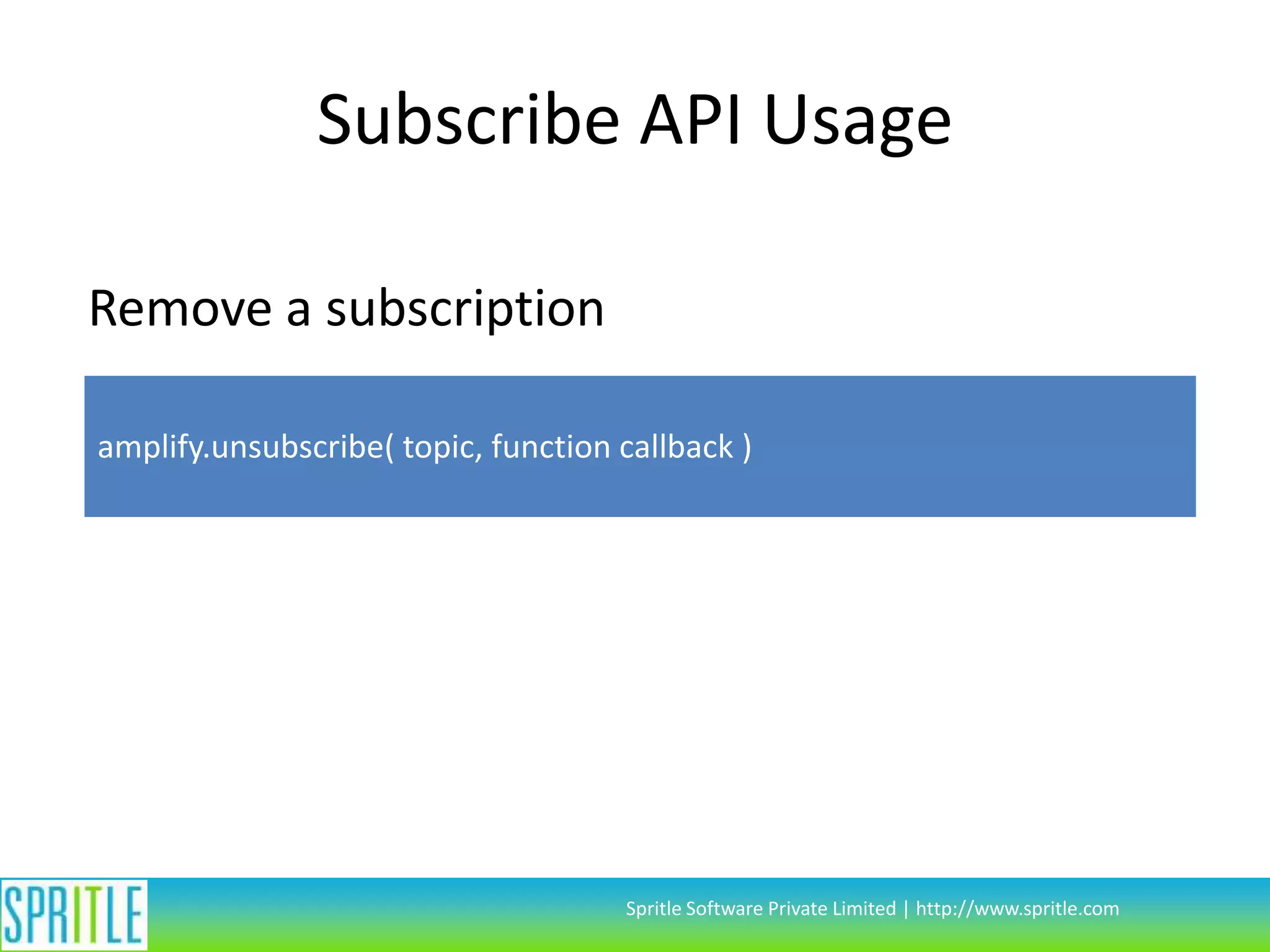 Subscribe API Usage

Remove a subscription

amplify.unsubscribe( topic, function callback )

SPRITLE

Spritle Software Private Limited | http://www.spritle.com